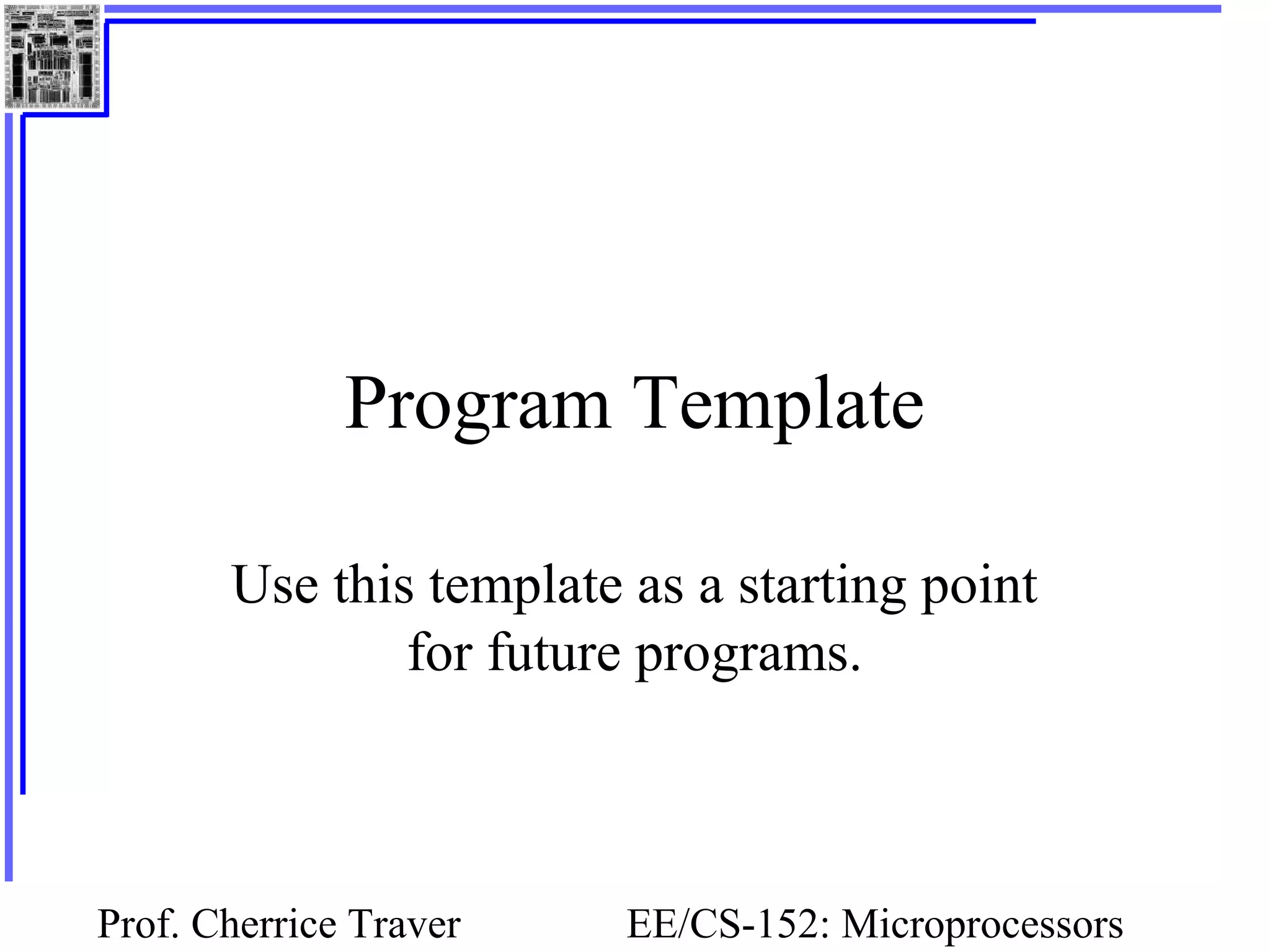 Program Template

Use this template as a starting point for future programs.

Prof. Cherrice Traver

EE/CS-152: Microprocessors